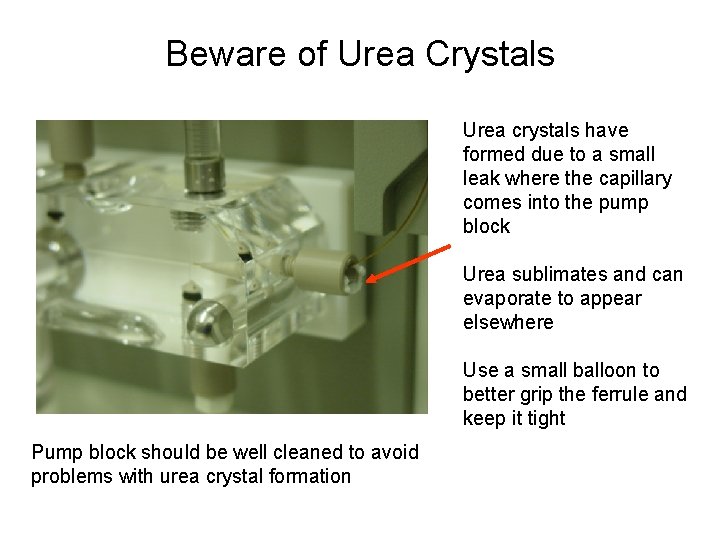 Beware of Urea Crystals

Urea crystals have formed due to a small leak where the capillary comes into the pump block

Urea sublimates and can evaporate to appear elsewhere

Use a small balloon to better grip the ferrule and keep it tight

Pump block should be well cleaned to avoid problems with urea crystal formation